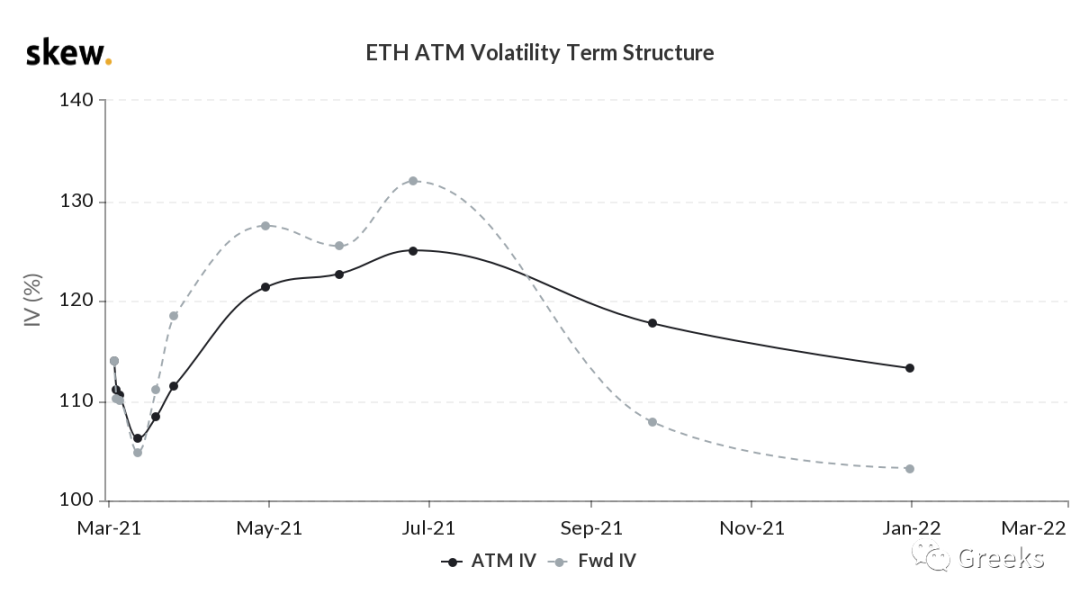 skew.

ETH ATM Volatility Term Structure

IV (%)

140
130
120
110
100

Mar-21 May-21 Jul-21 Sep-21 Nov-21 Jan-22 Mar-22

ATM IV Fwd IV

Greeks